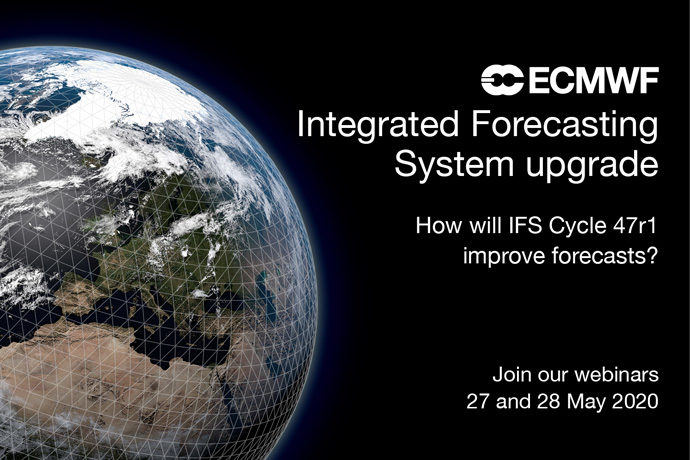 ECMWF

Integrated Forecasting System upgrade

How will IFS Cycle 47r1 improve forecasts?

Join our webinars 27 and 28 May 2020